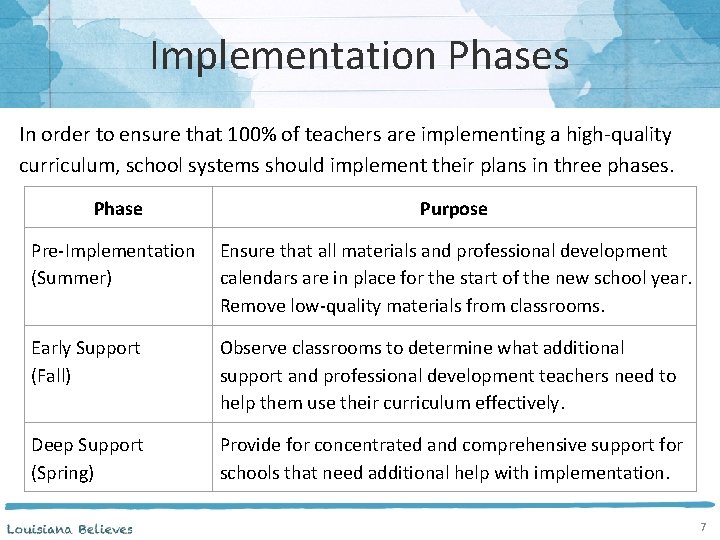 Implementation Phases

In order to ensure that 100% of teachers are implementing a high-quality curriculum, school systems should implement their plans in three phases.

| Phase | Purpose |
|---|---|
| Pre-Implementation (Summer) | Ensure that all materials and professional development calendars are in place for the start of the new school year. Remove low-quality materials from classrooms. |
| Early Support (Fall) | Observe classrooms to determine what additional support and professional development teachers need to help them use their curriculum effectively. |
| Deep Support (Spring) | Provide for concentrated and comprehensive support for schools that need additional help with implementation. |

Louisiana Believes

7